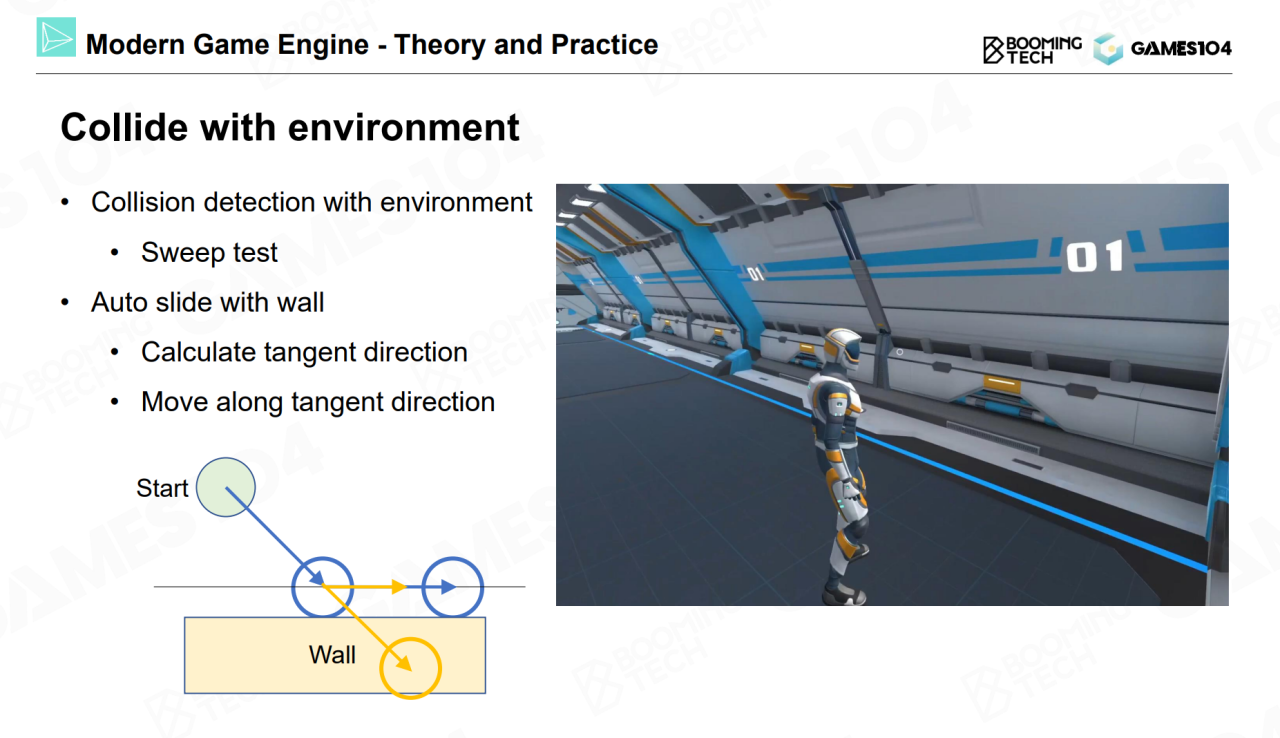 Modern Game Engine - Theory and Practice

BOOMING TECH GAMES104

Collide with environment

• Collision detection with environment
  • Sweep test
• Auto slide with wall
  • Calculate tangent direction
  • Move along tangent direction

Start

Wall

01

01